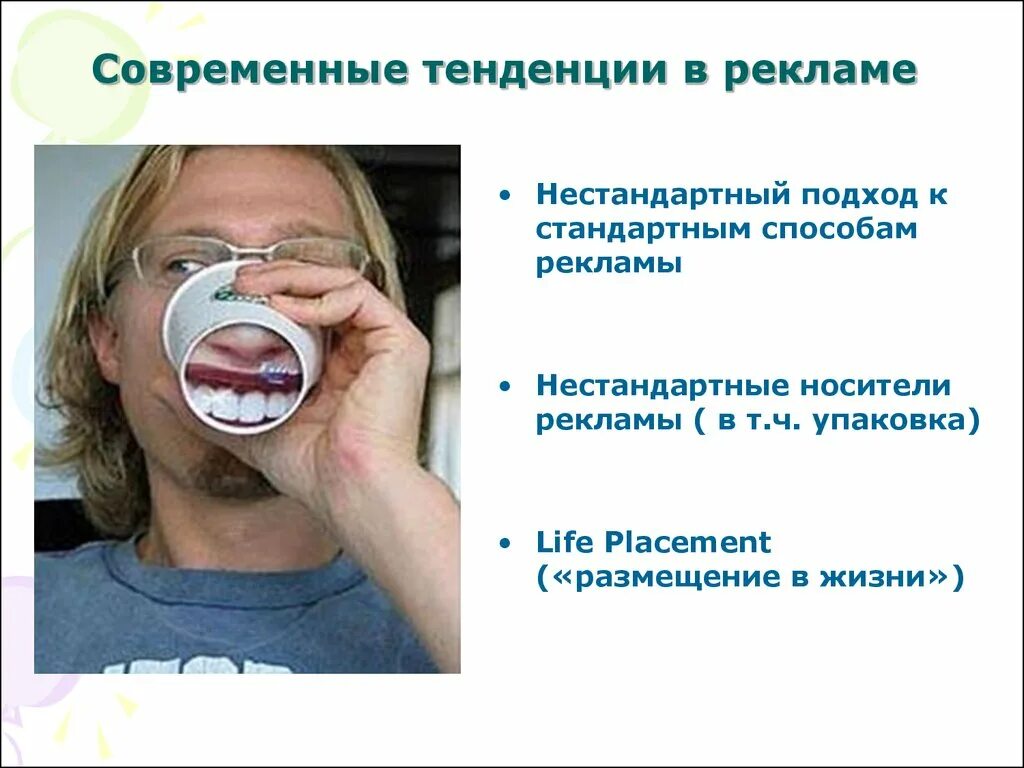 Современные тенденции в рекламе

• Нестандартный подход к стандартным способам рекламы

• Нестандартные носители рекламы ( в т.ч. упаковка)

• Life Placement («размещение в жизни»)